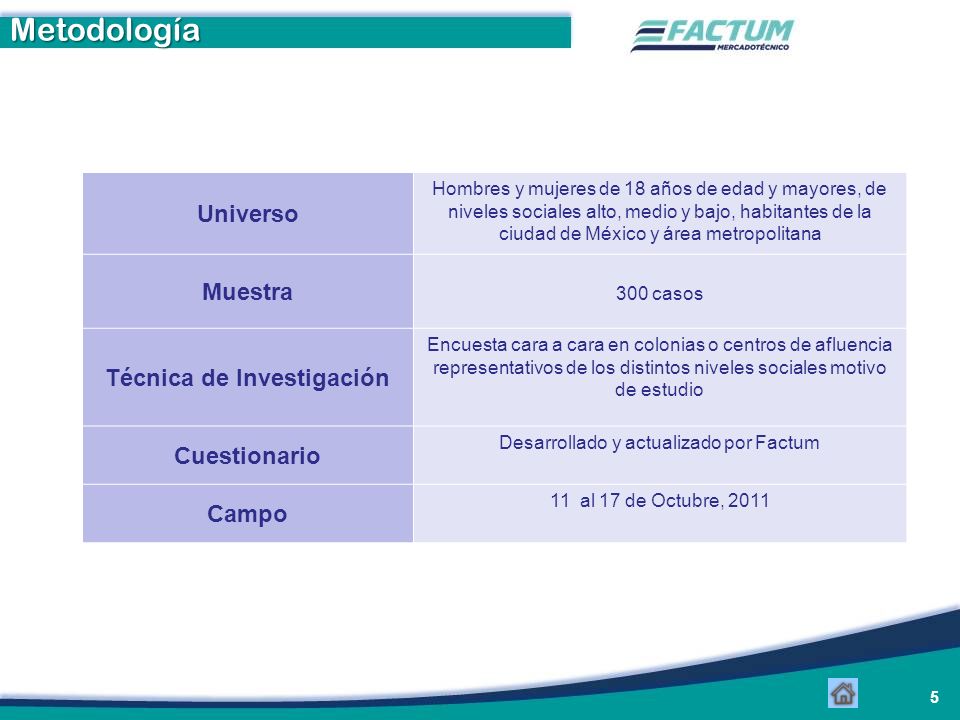 Metodología

FACTUM
MERCADOTÉCNICO

| Universo | Hombres y mujeres de 18 años de edad y mayores, de niveles sociales alto, medio y bajo, habitantes de la ciudad de México y área metropolitana |
|---|---|
| Muestra | 300 casos |
| Técnica de Investigación | Encuesta cara a cara en colonias o centros de afluencia representativos de los distintos niveles sociales motivo de estudio |
| Cuestionario | Desarrollado y actualizado por Factum |
| Campo | 11 al 17 de Octubre, 2011 |

5